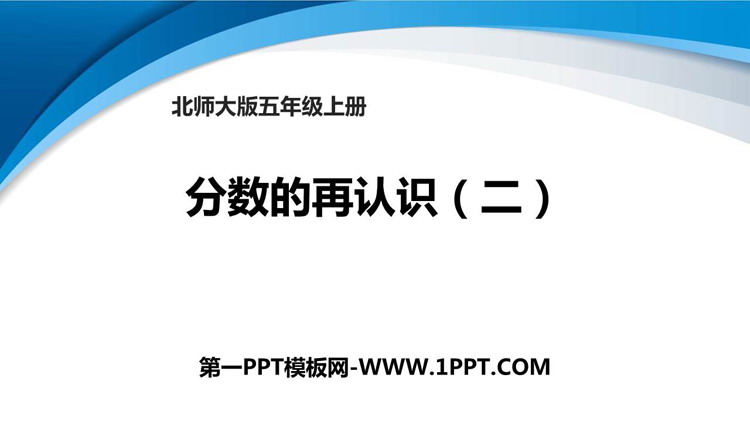 北师大版五年级上册

分数的再认识（二）

第一PPT模板网-WWW.1PPT.COM